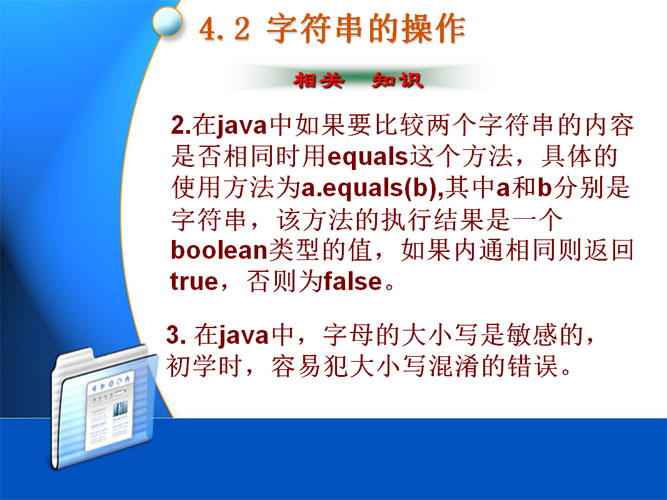 4.2 字符串的操作

相关 知识

2.在java中如果要比较两个字符串的内容是否相同时用equals这个方法，具体的使用方法为a.equals(b),其中a和b分别是字符串，该方法的执行结果是一个boolean类型的值，如果内通相同则返回true，否则为false。

3. 在java中，字母的大小写是敏感的，初学时，容易犯大小写混淆的错误。